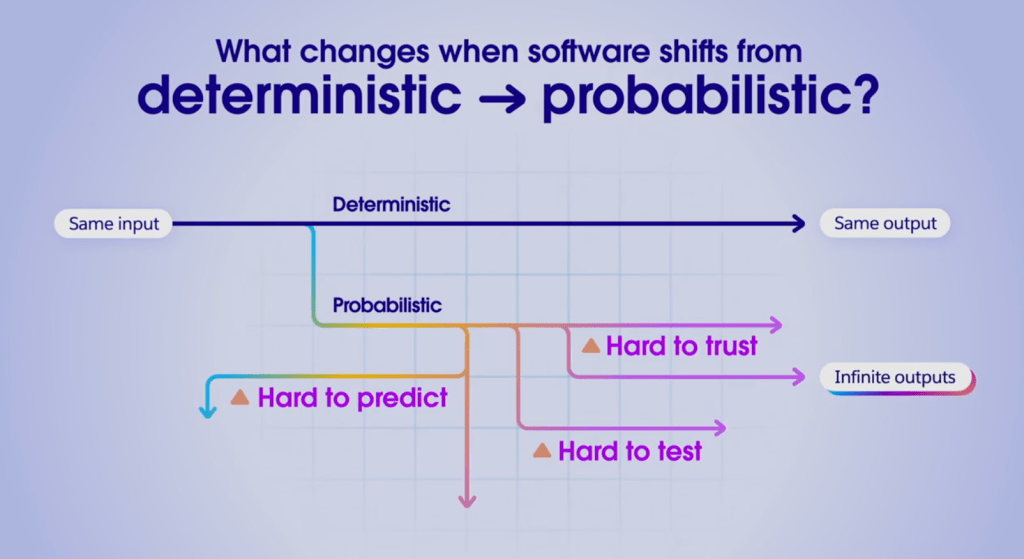 What changes when software shifts from
deterministic → probabilistic?

Same input
Deterministic
Same output

Probabilistic
Hard to trust
Infinite outputs
Hard to predict
Hard to test